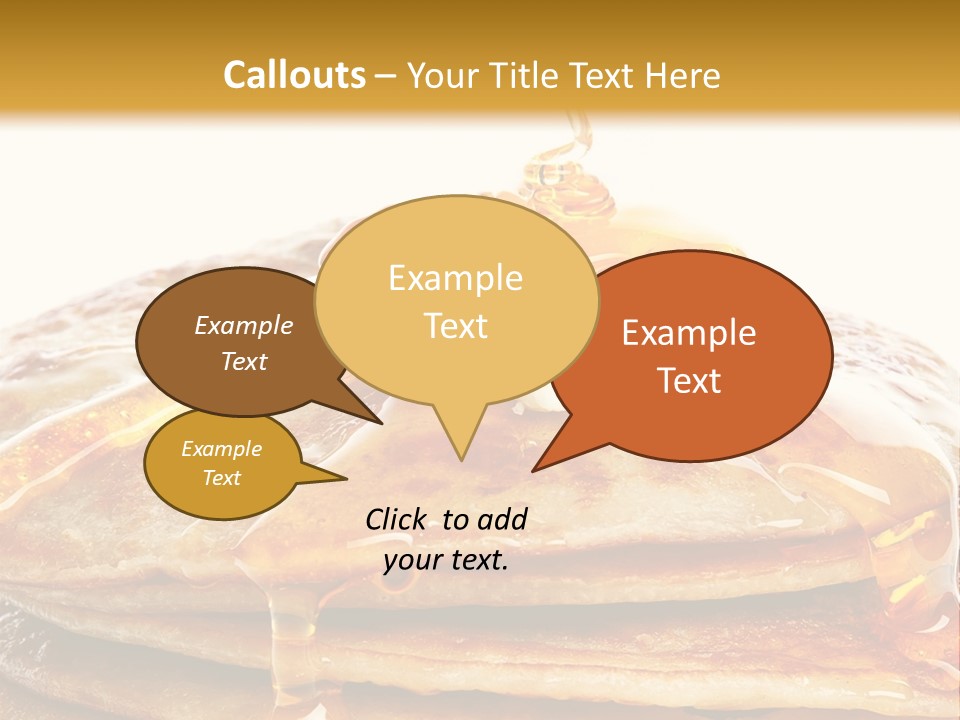 Callouts – Your Title Text Here

Example Text

Example Text

Example Text

Example Text

Click to add your text.